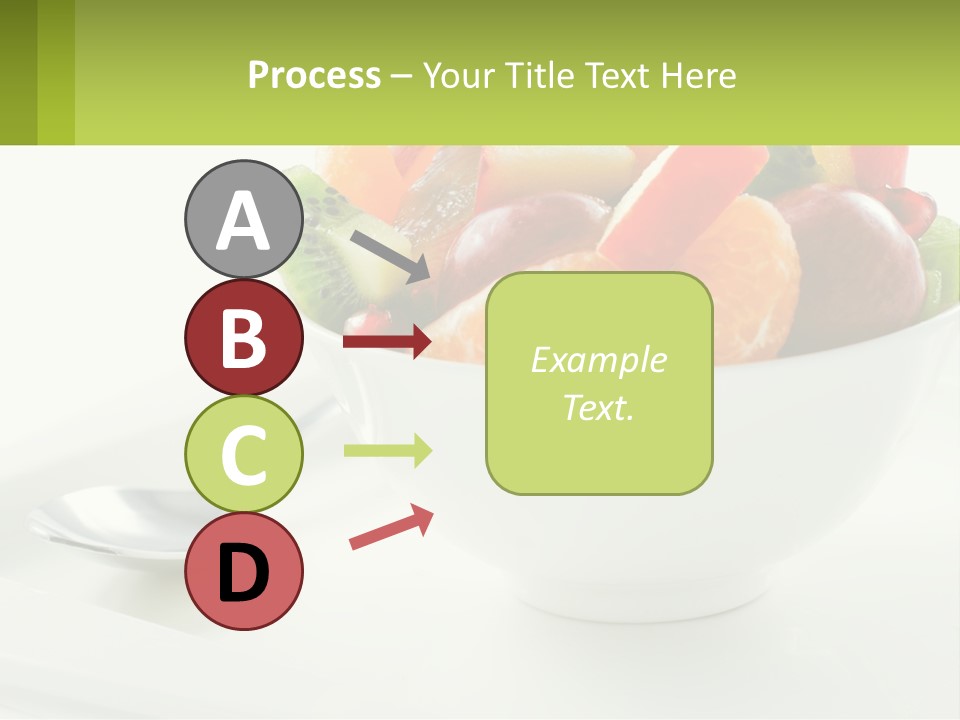 Process – Your Title Text Here

A

B

C

D

Example Text.